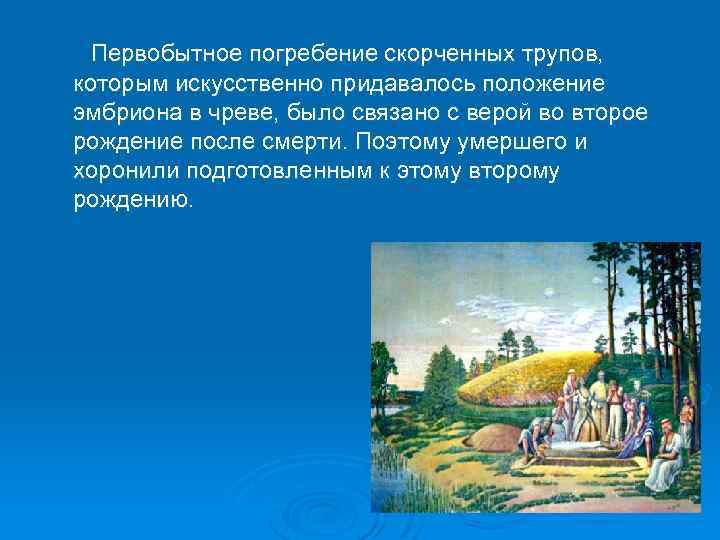 Первобытное погребение скорченных трупов, которым искусственно придавалось положение эмбриона в чреве, было связано с верой во второе рождение после смерти. Поэтому умершего и хоронили подготовленным к этому второму рождению.